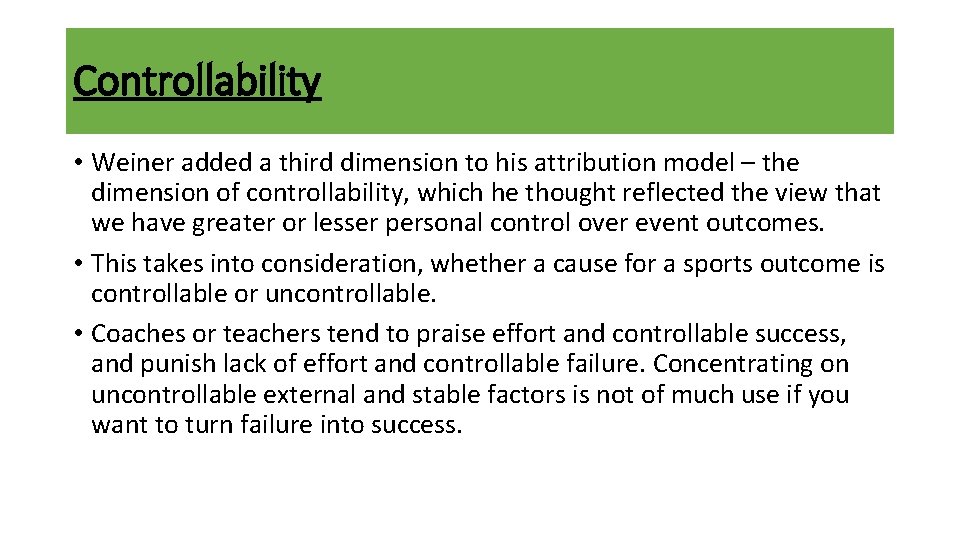 Controllability

• Weiner added a third dimension to his attribution model – the dimension of controllability, which he thought reflected the view that we have greater or lesser personal control over event outcomes.

• This takes into consideration, whether a cause for a sports outcome is controllable or uncontrollable.

• Coaches or teachers tend to praise effort and controllable success, and punish lack of effort and controllable failure. Concentrating on uncontrollable external and stable factors is not of much use if you want to turn failure into success.